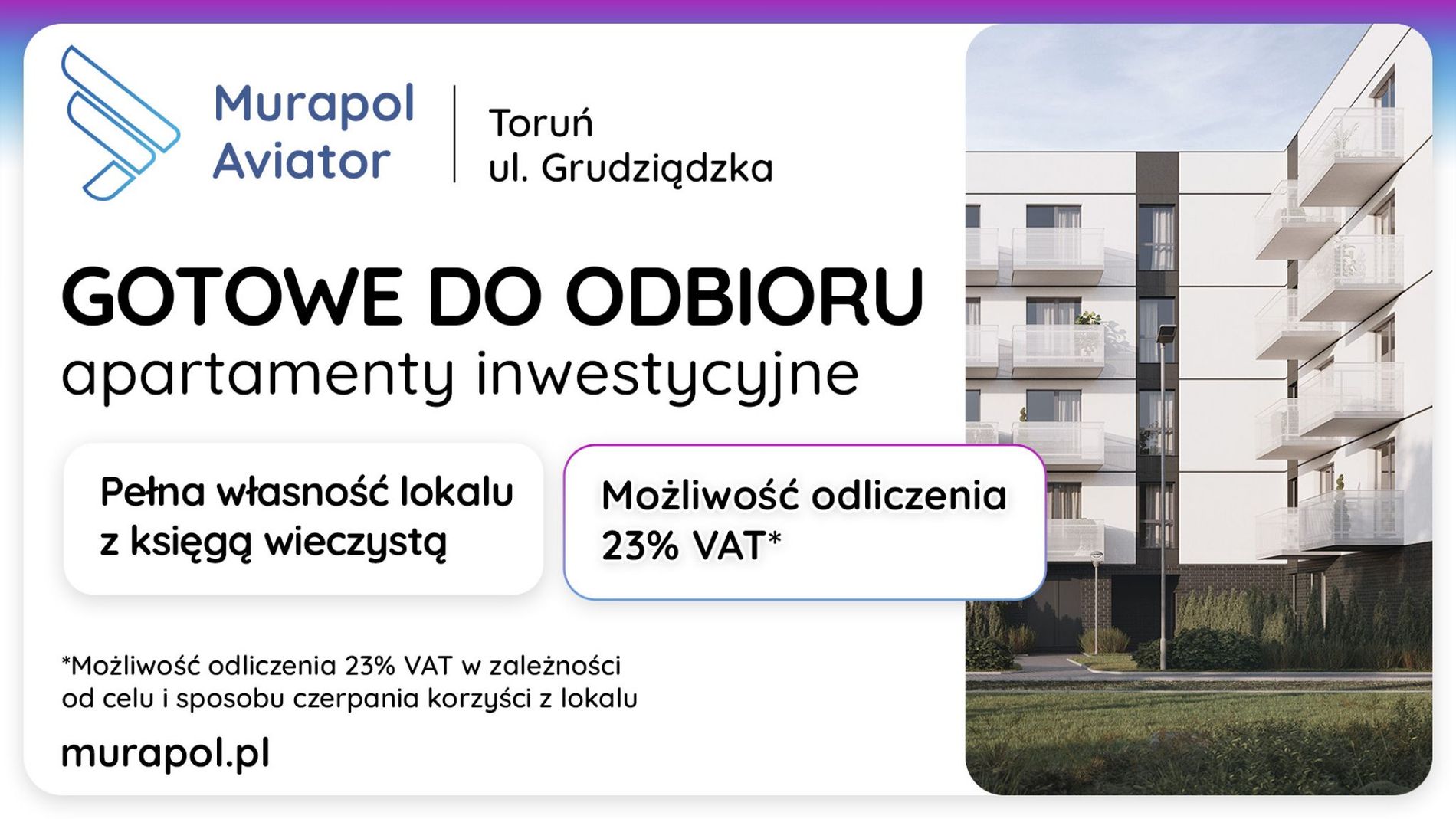 Murapol Aviator

Toruń
ul. Grudziądzka

GOTOWE DO ODBIORU
apartamenty inwestycyjne

Pełna własność lokalu z księgą wieczystą

Możliwość odliczenia 23% VAT*

*Możliwość odliczenia 23% VAT w zależności od celu i sposobu czerpania korzyści z lokalu

murapol.pl